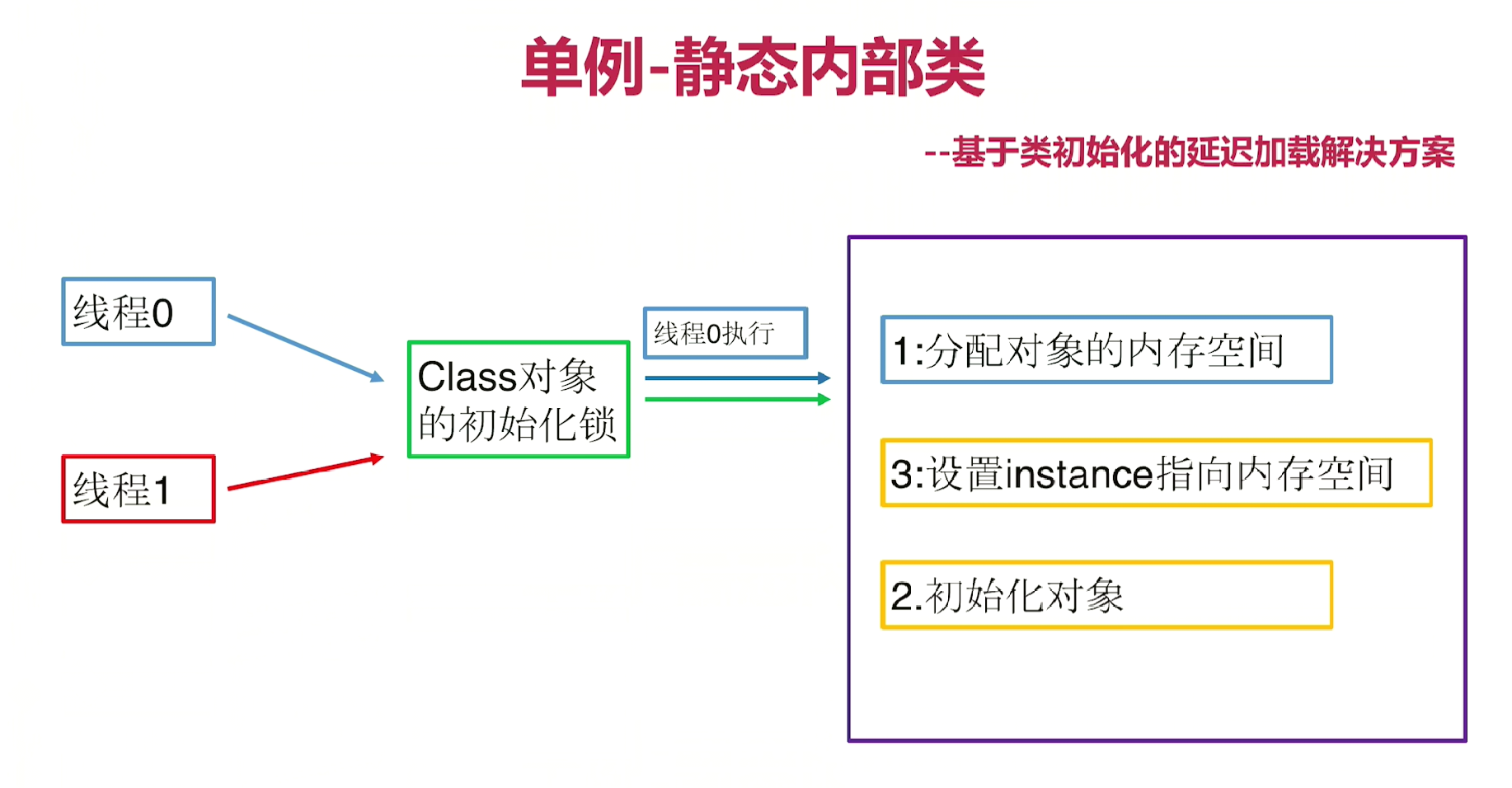 单例-静态内部类

--基于类初始化的延迟加载解决方案

线程0

线程1

Class对象的初始化锁

线程0执行

1:分配对象的内存空间

3:设置instance指向内存空间

2.初始化对象